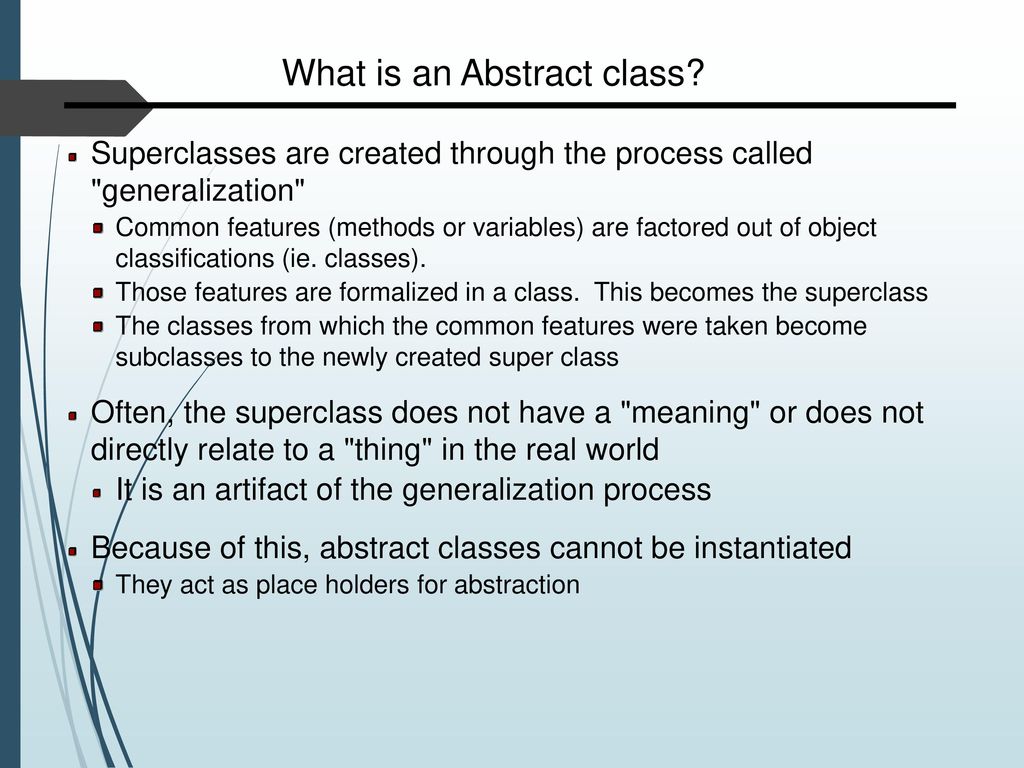 What is an Abstract class?

Superclasses are created through the process called "generalization"

Common features (methods or variables) are factored out of object classifications (ie. classes).

Those features are formalized in a class. This becomes the superclass

The classes from which the common features were taken become subclasses to the newly created super class

Often, the superclass does not have a "meaning" or does not directly relate to a "thing" in the real world

It is an artifact of the generalization process

Because of this, abstract classes cannot be instantiated

They act as place holders for abstraction